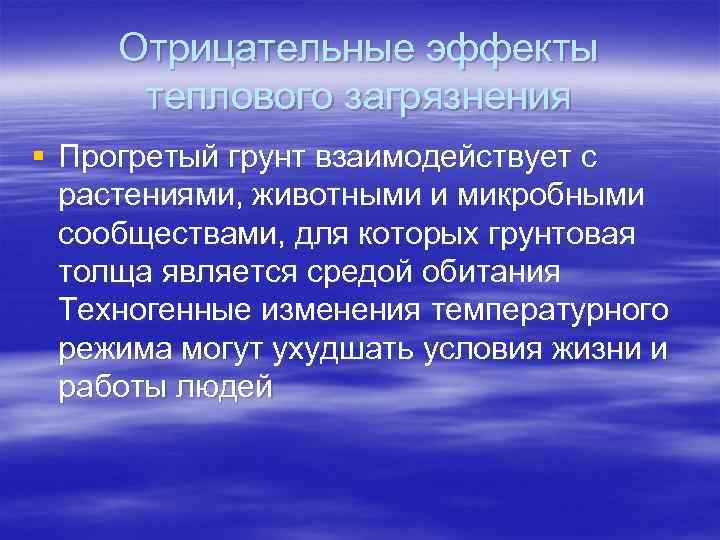 Отрицательные эффекты теплового загрязнения

▪ Прогретый грунт взаимодействует с растениями, животными и микробными сообществами, для которых грунтовая толща является средой обитания Техногенные изменения температурного режима могут ухудшать условия жизни и работы людей